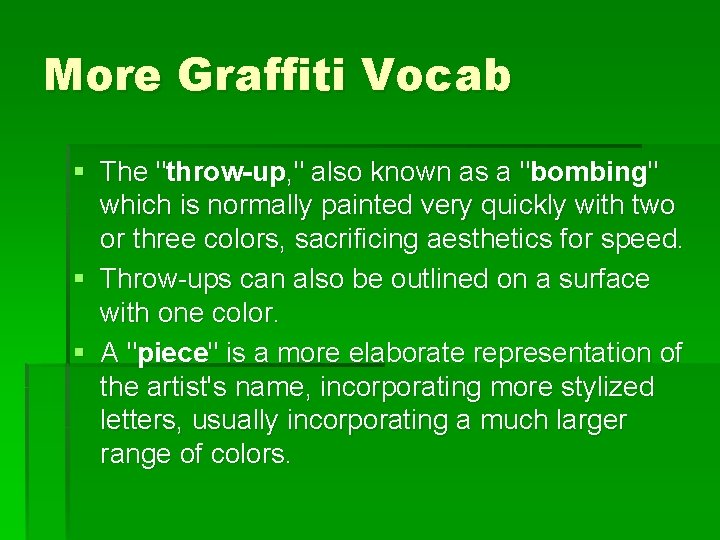 More Graffiti Vocab

▪ The "throw-up," also known as a "bombing" which is normally painted very quickly with two or three colors, sacrificing aesthetics for speed.
▪ Throw-ups can also be outlined on a surface with one color.
▪ A "piece" is a more elaborate representation of the artist's name, incorporating more stylized letters, usually incorporating a much larger range of colors.